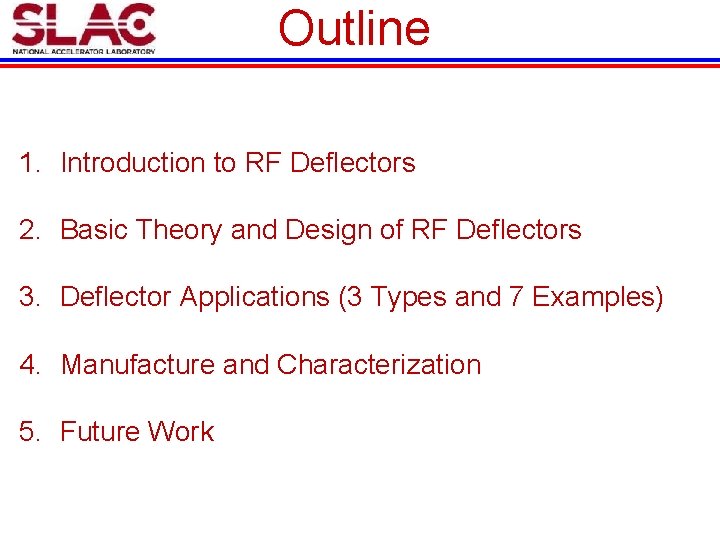 SLAC
NATIONAL ACCELERATOR LABORATORY

Outline

1. Introduction to RF Deflectors

2. Basic Theory and Design of RF Deflectors

3. Deflector Applications (3 Types and 7 Examples)

4. Manufacture and Characterization

5. Future Work